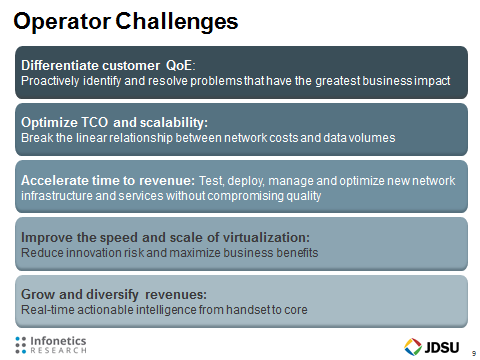 Operator Challenges

Differentiate customer QoE:
Proactively identify and resolve problems that have the greatest business impact

Optimize TCO and scalability:
Break the linear relationship between network costs and data volumes

Accelerate time to revenue: Test, deploy, manage and optimize new network infrastructure and services without compromising quality

Improve the speed and scale of virtualization:
Reduce innovation risk and maximize business benefits

Grow and diversify revenues:
Real-time actionable intelligence from handset to core

Infonetics RESEARCH

JDSU

9